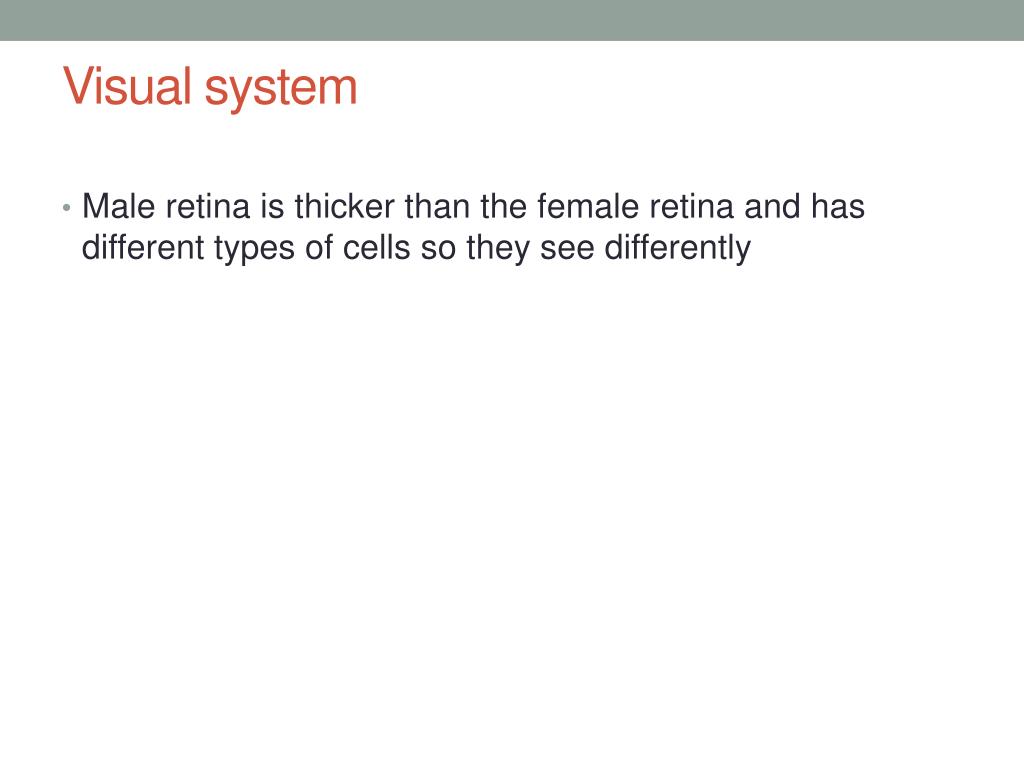 Visual system

• Male retina is thicker than the female retina and has different types of cells so they see differently